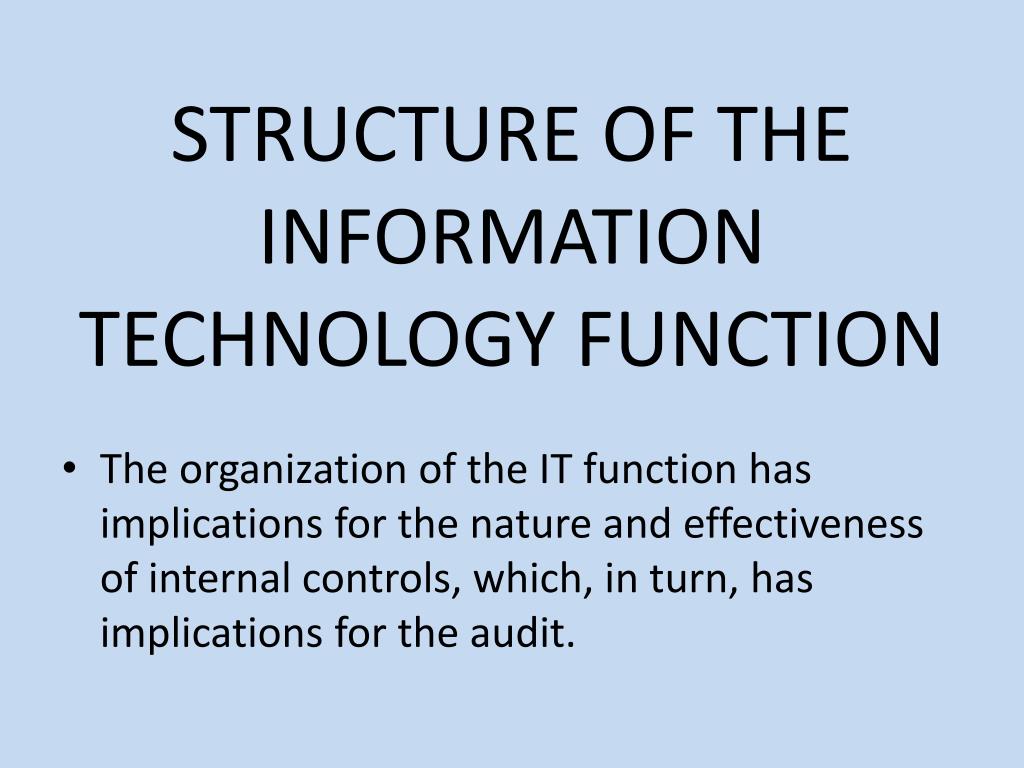 STRUCTURE OF THE INFORMATION TECHNOLOGY FUNCTION

• The organization of the IT function has implications for the nature and effectiveness of internal controls, which, in turn, has implications for the audit.